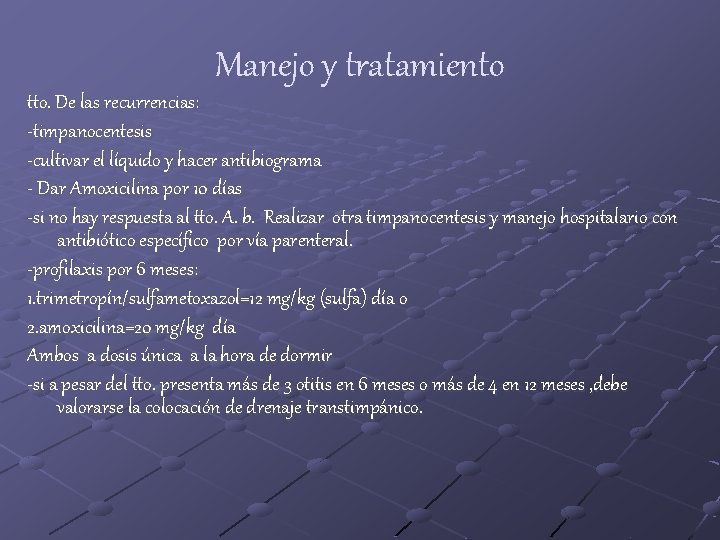 Manejo y tratamiento

tto. De las recurrencias:

-timpanocentesis

-cultivar el líquido y hacer antibiograma

- Dar Amoxicilina por 10 días

-si no hay respuesta al tto. A. b. Realizar otra timpanocentesis y manejo hospitalario con antibiótico específico por vía parenteral.

-profilaxis por 6 meses:

1.trimetropín/sulfametoxazol=12 mg/kg (sulfa) día o

2.amoxicilina=20 mg/kg día

Ambos a dosis única a la hora de dormir

-si a pesar del tto. presenta más de 3 otitis en 6 meses o más de 4 en 12 meses ,debe valorarse la colocación de drenaje transtimpánico.